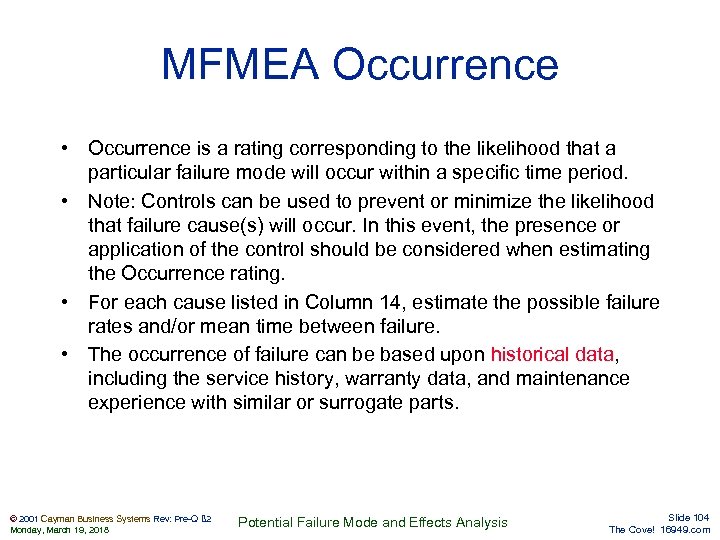 MFMEA Occurrence

• Occurrence is a rating corresponding to the likelihood that a particular failure mode will occur within a specific time period.

• Note: Controls can be used to prevent or minimize the likelihood that failure cause(s) will occur. In this event, the presence or application of the control should be considered when estimating the Occurrence rating.

• For each cause listed in Column 14, estimate the possible failure rates and/or mean time between failure.

• The occurrence of failure can be based upon historical data, including the service history, warranty data, and maintenance experience with similar or surrogate parts.

© 2001 Cayman Business Systems Rev: Pre-Q B2
Monday, March 19, 2018

Potential Failure Mode and Effects Analysis

Slide 104
The Cove! 16949.com